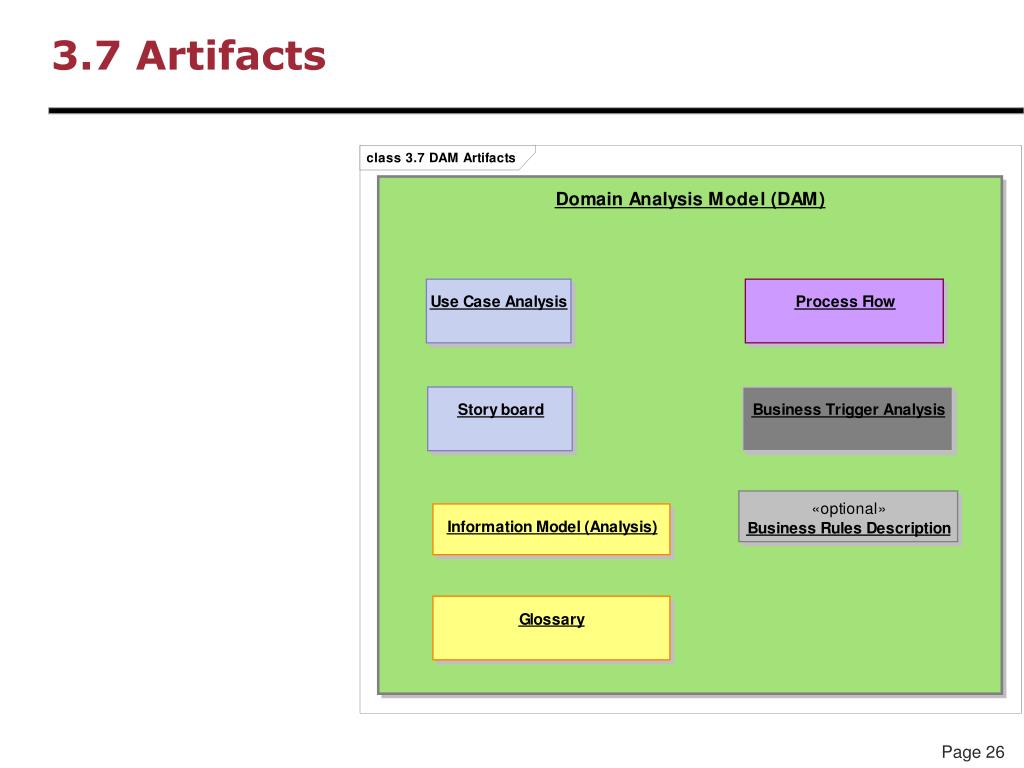 3.7 Artifacts

class 3.7 DAM Artifacts

Domain Analysis Model (DAM)

Use Case Analysis

Process Flow

Story board

Business Trigger Analysis

Information Model (Analysis)

«optional»
Business Rules Description

Glossary

Page 26